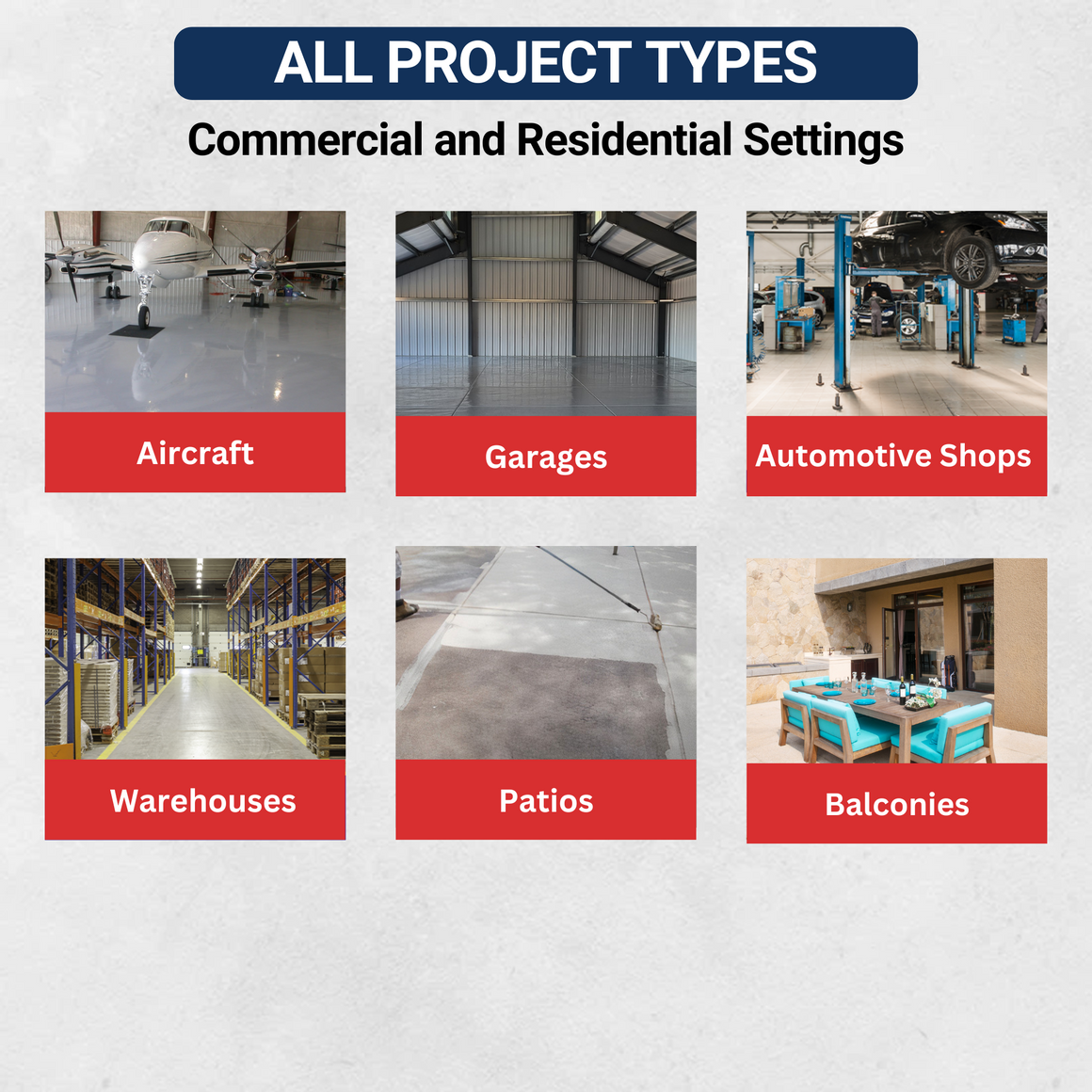 ALL PROJECT TYPES

Commercial and Residential Settings

Aircraft

Garages

Automotive Shops

Warehouses

Patios

Balconies